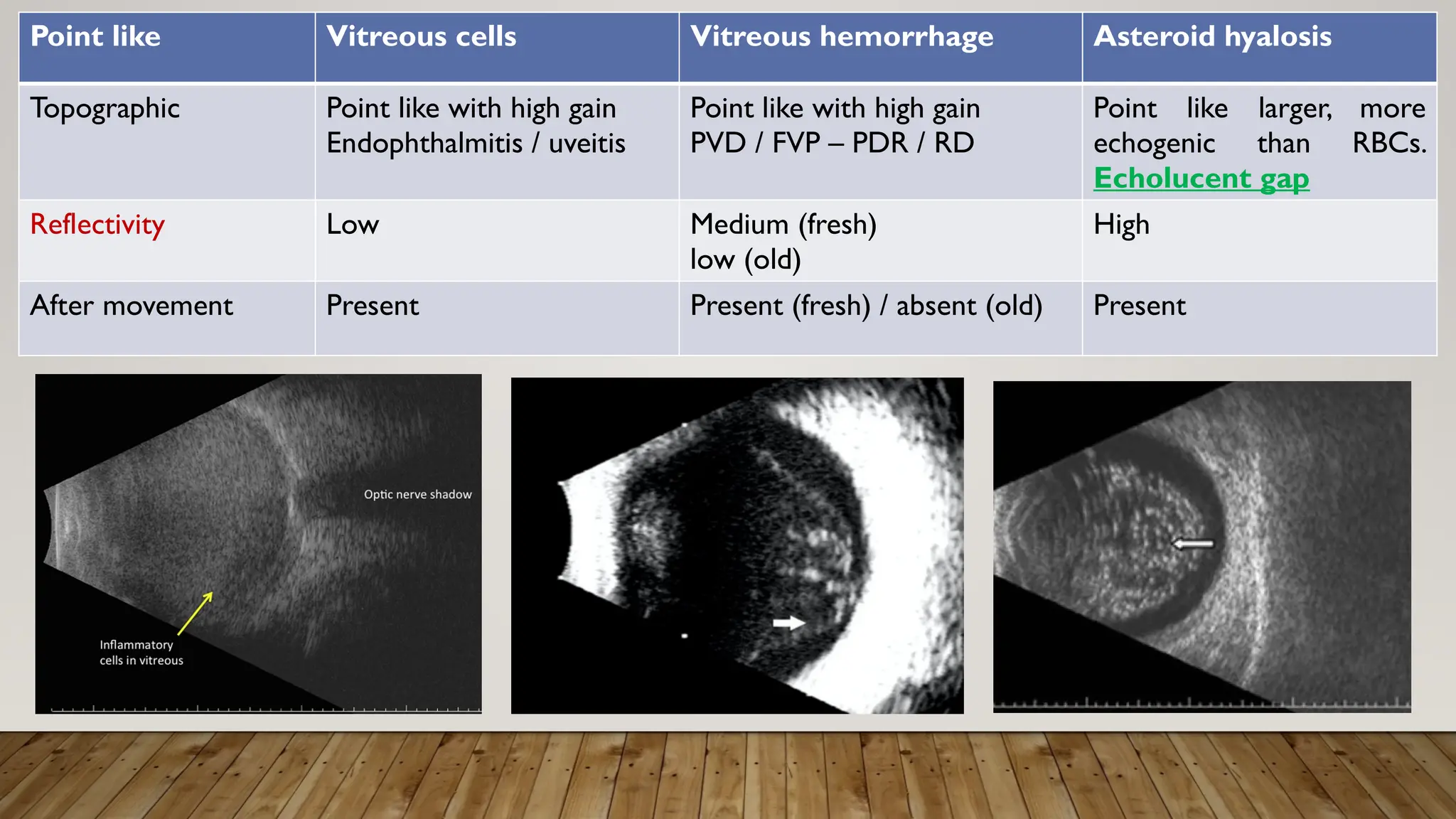 | Point like | Vitreous cells | Vitreous hemorrhage | Asteroid hyalosis |
|---|---|---|---|
| Topographic | Point like with high gain Endophthalmitis / uveitis | Point like with high gain PVD / FVP – PDR / RD | Point like larger, more echogenic than RBCs. Echolucent gap |
| Reflectivity | Low | Medium (fresh) low (old) | High |
| After movement | Present | Present (fresh) / absent (old) | Present |

Optic nerve shadow

Inflammatory cells in vitreous